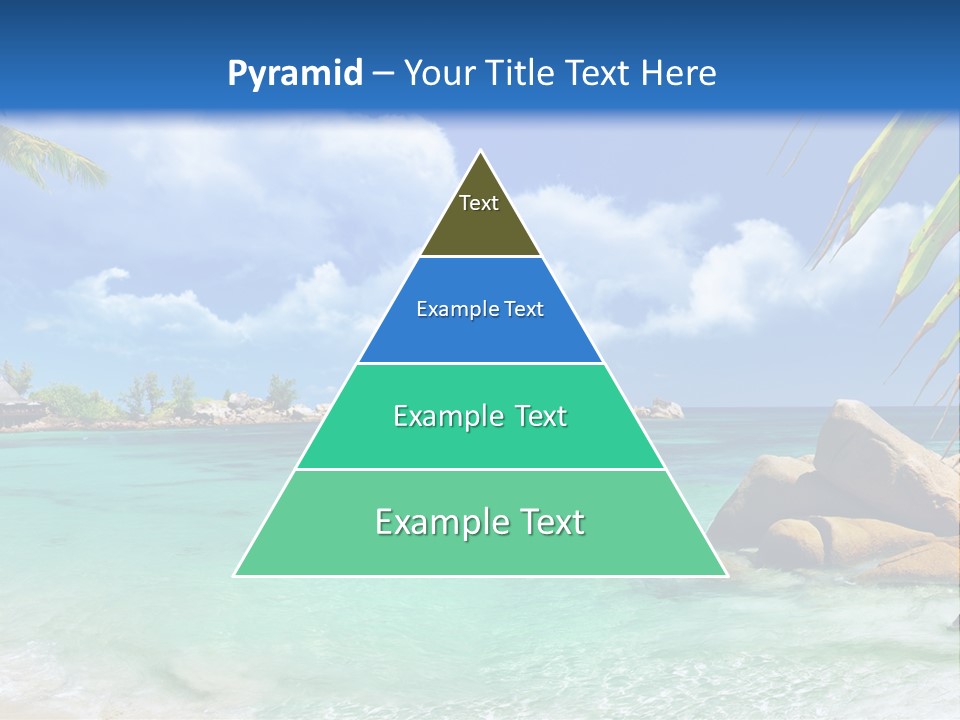 Pyramid – Your Title Text Here

Text

Example Text

Example Text

Example Text